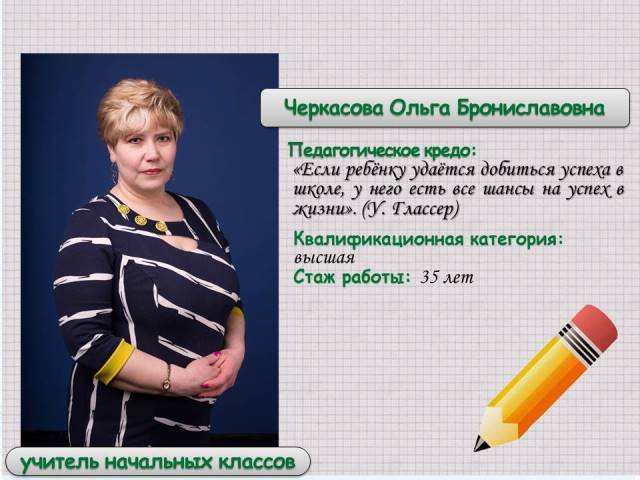 Черкасова Ольга Брониславовна

Педагогическое кредо:
«Если ребёнку удаётся добиться успеха в школе, у него есть все шансы на успех в жизни». (У. Глассер)

Квалификационная категория:
высшая
Стаж работы: 35 лет

учитель начальных классов